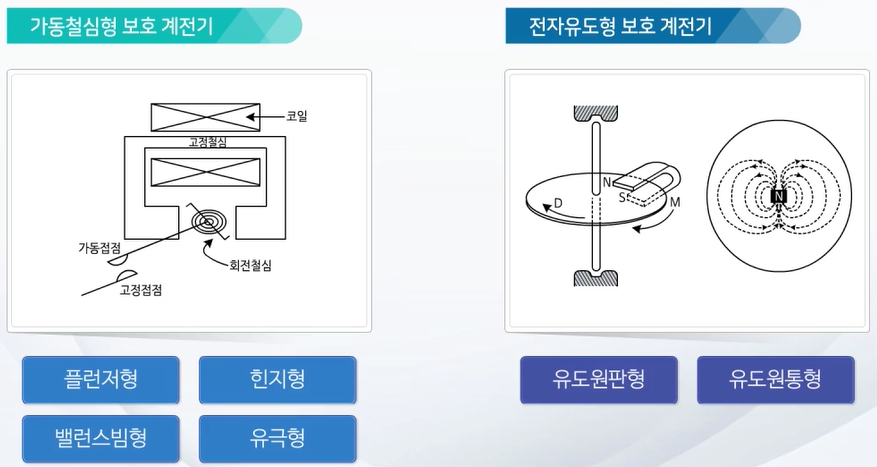 가동철심형 보호 계전기

코일
고정철심
가동접점
회전철심
고정접점

플런저형
힌지형
밸런스빔형
유극형

전자유도형 보호 계전기

N
S
D
M
N

유도원판형
유도원통형